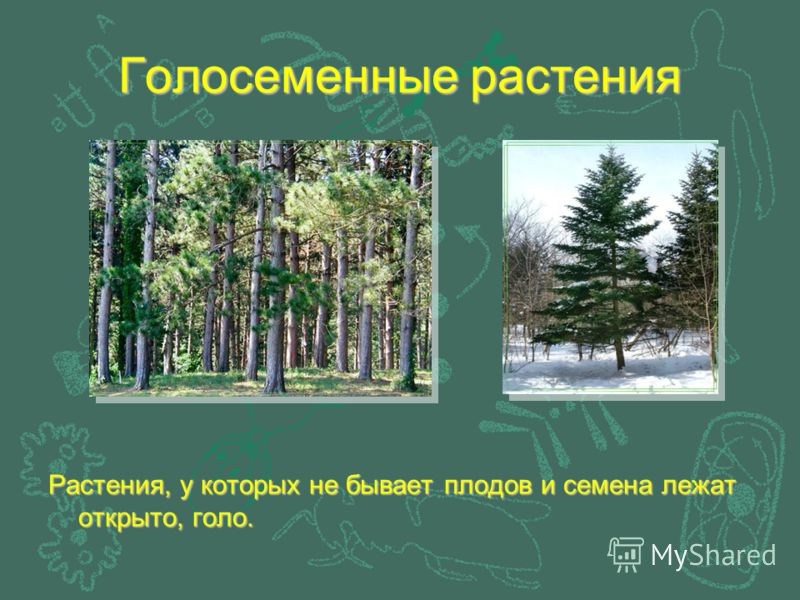 Голосеменные растения

Растения, у которых не бывает плодов и семена лежат открыто, голо.

MyShared